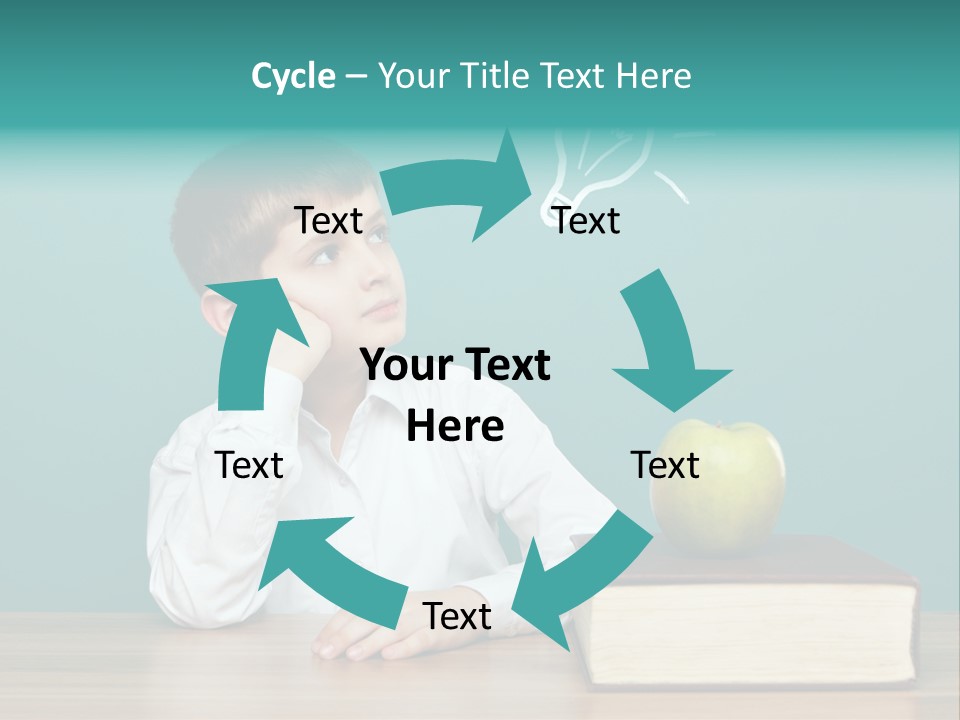 Cycle – Your Title Text Here

Text

Text

Your Text Here

Text

Text

Text